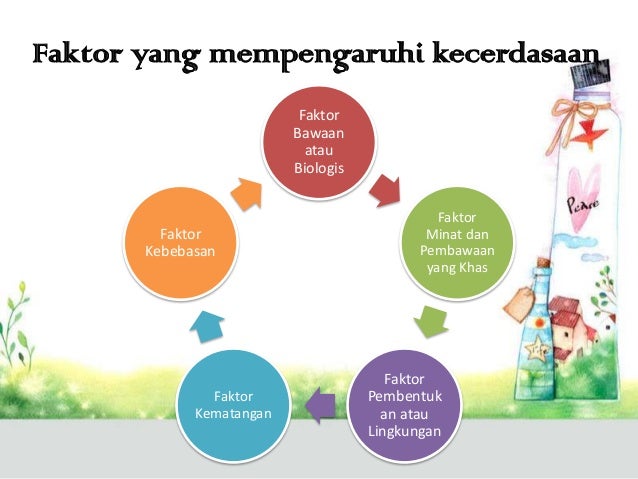 Faktor yang mempengaruhi kecerdasaan

Faktor Bawaan atau Biologis

Faktor Minat dan Pembawaan yang Khas

Faktor Pembentukan atau Lingkungan

Faktor Kematangan

Faktor Kebebasan

Peace